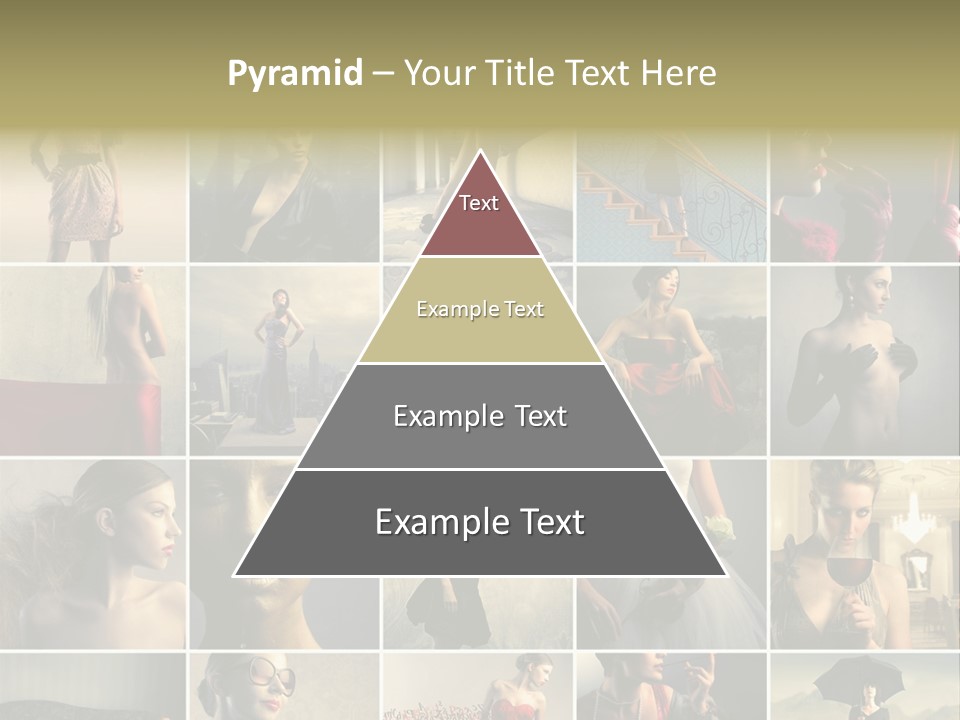 Pyramid – Your Title Text Here

Text

Example Text

Example Text

Example Text